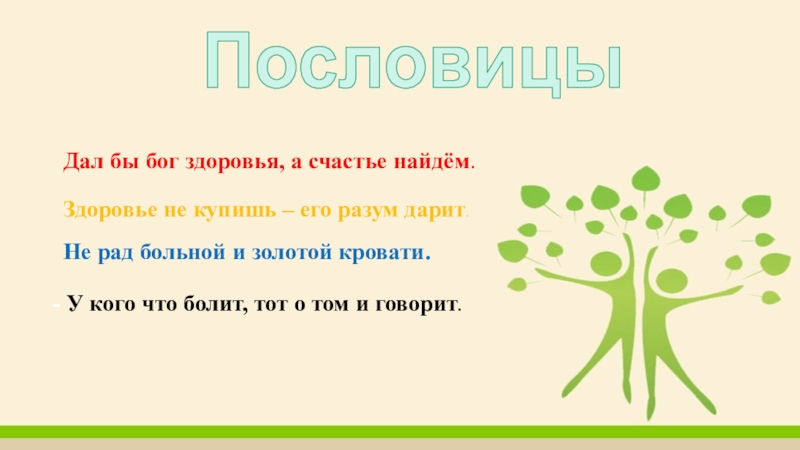 Пословицы

Дал бы бог здоровья, а счастье найдём.

Здоровье не купишь – его разум дарит.

Не рад больной и золотой кровати.

- У кого что болит, тот о том и говорит.